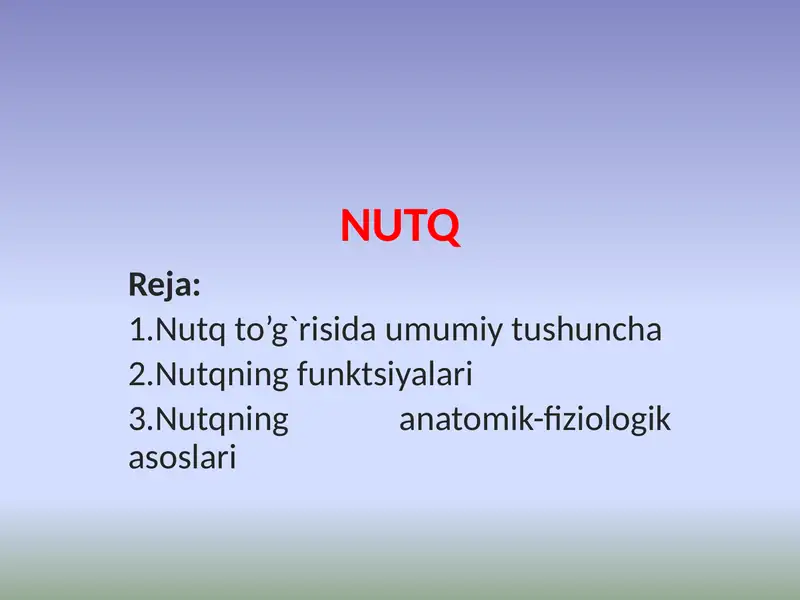 NUTQ

Reja:

1.Nutq to’g`risida umumiy tushuncha

2.Nutqning funktsiyalari

3.Nutqning anatomik-fiziologik asoslari